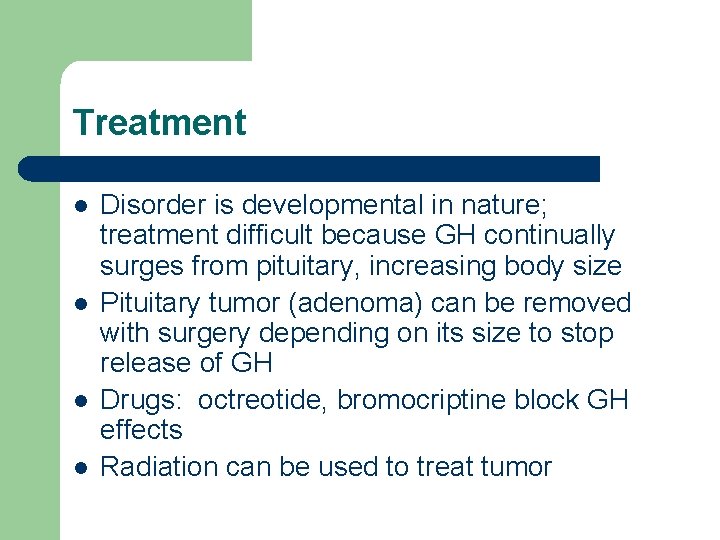 Treatment

- Disorder is developmental in nature; treatment difficult because GH continually surges from pituitary, increasing body size
- Pituitary tumor (adenoma) can be removed with surgery depending on its size to stop release of GH
- Drugs:  octreotide, bromocriptine block GH effects
- Radiation can be used to treat tumor